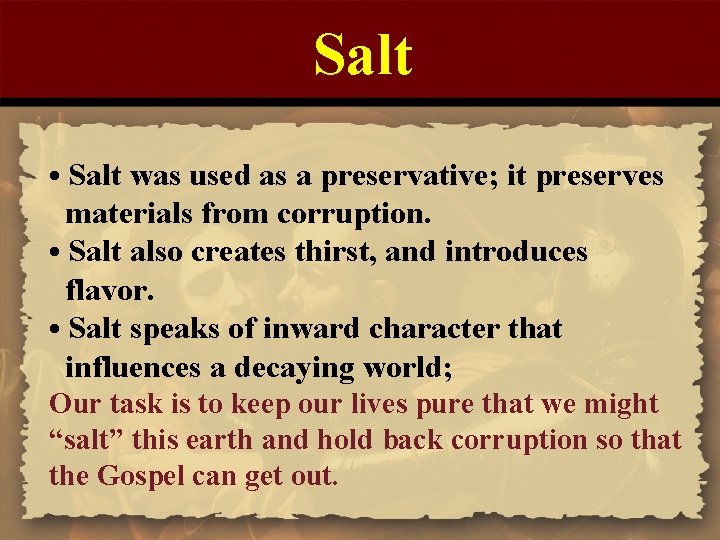 Salt

• Salt was used as a preservative; it preserves materials from corruption.

• Salt also creates thirst, and introduces flavor.

• Salt speaks of inward character that influences a decaying world;

Our task is to keep our lives pure that we might “salt” this earth and hold back corruption so that the Gospel can get out.